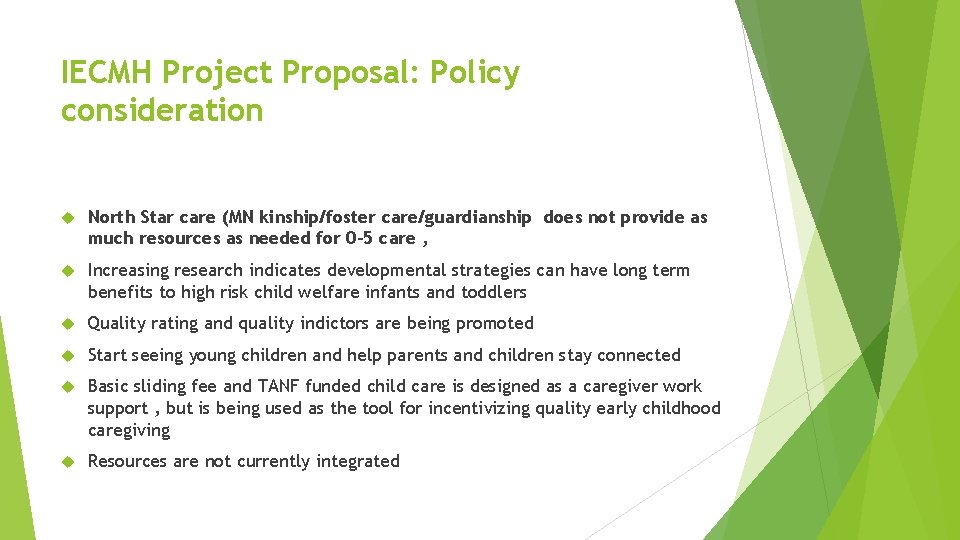 IECMH Project Proposal: Policy consideration

North Star care (MN kinship/foster care/guardianship does not provide as much resources as needed for 0-5 care ,

Increasing research indicates developmental strategies can have long term benefits to high risk child welfare infants and toddlers

Quality rating and quality indictors are being promoted

Start seeing young children and help parents and children stay connected

Basic sliding fee and TANF funded child care is designed as a caregiver work support , but is being used as the tool for incentivizing quality early childhood caregiving

Resources are not currently integrated